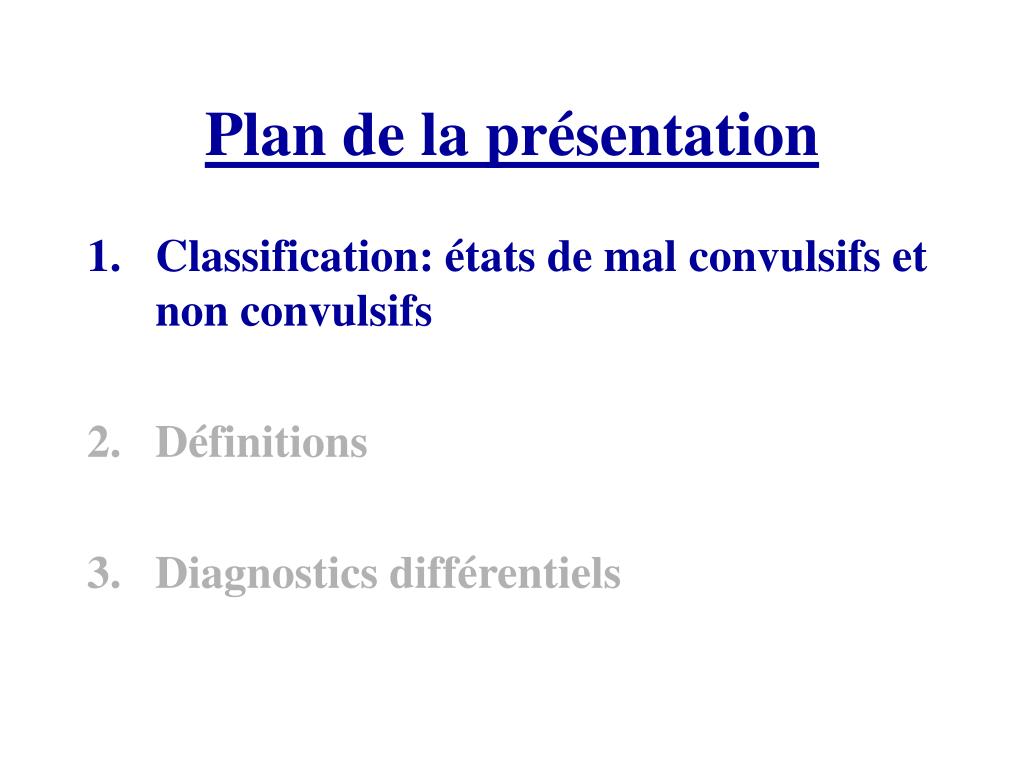 Plan de la présentation

1. Classification: états de mal convulsifs et non convulsifs

2. Définitions

3. Diagnostics différentiels